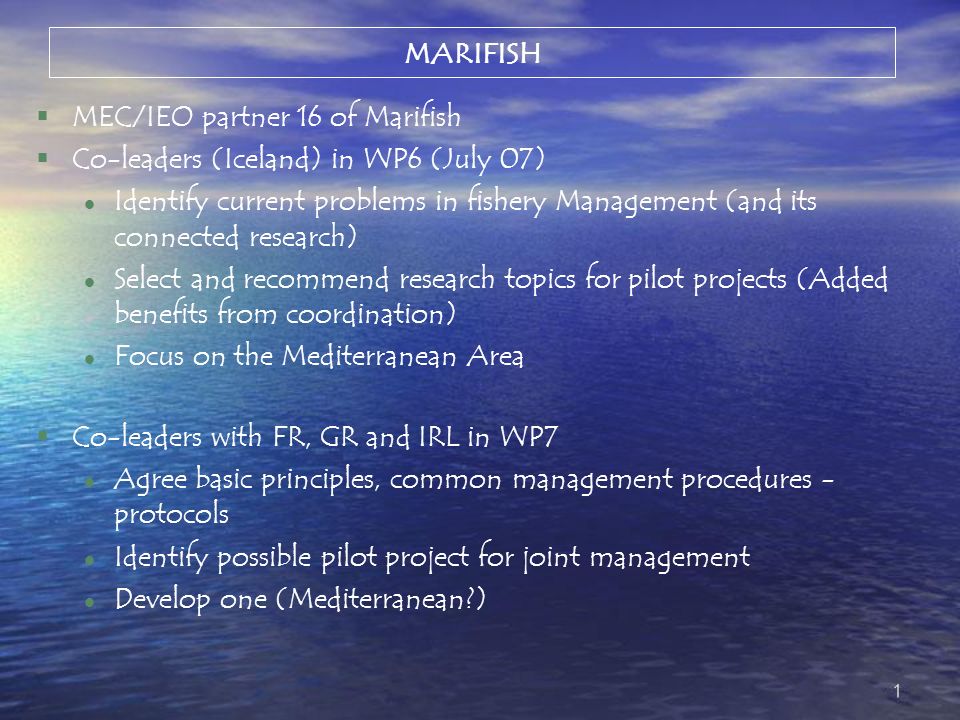 MARIFISH

- MEC/IEO partner 16 of Marifish
- Co-leaders (Iceland) in WP6 (July 07)
  - Identify current problems in fishery Management (and its connected research)
  - Select and recommend research topics for pilot projects (Added benefits from coordination)
  - Focus on the Mediterranean Area

- Co-leaders with FR, GR and IRL in WP7
  - Agree basic principles, common management procedures - protocols
  - Identify possible pilot project for joint management
  - Develop one (Mediterranean?)

1